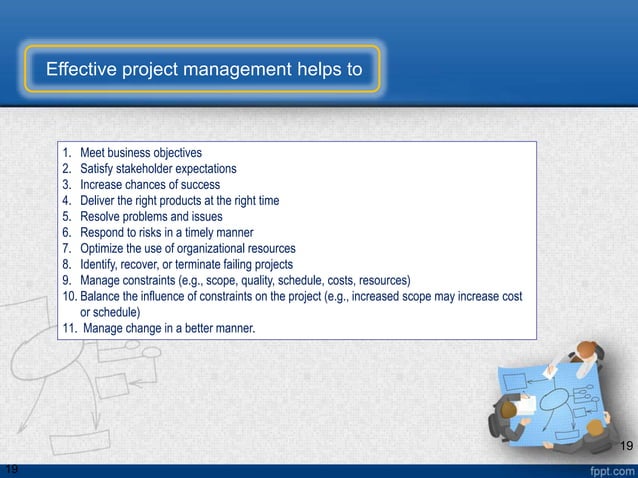 Effective project management helps to

1. Meet business objectives
2. Satisfy stakeholder expectations
3. Increase chances of success
4. Deliver the right products at the right time
5. Resolve problems and issues
6. Respond to risks in a timely manner
7. Optimize the use of organizational resources
8. Identify, recover, or terminate failing projects
9. Manage constraints (e.g., scope, quality, schedule, costs, resources)
10. Balance the influence of constraints on the project (e.g., increased scope may increase cost or schedule)
11. Manage change in a better manner.

19

19

fppt.com